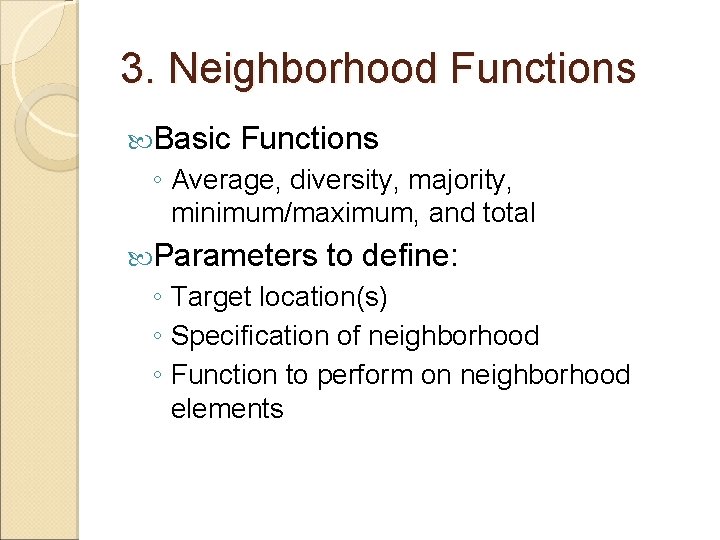 3. Neighborhood Functions

Basic Functions

◦ Average, diversity, majority, minimum/maximum, and total

Parameters to define:

◦ Target location(s)
◦ Specification of neighborhood
◦ Function to perform on neighborhood elements